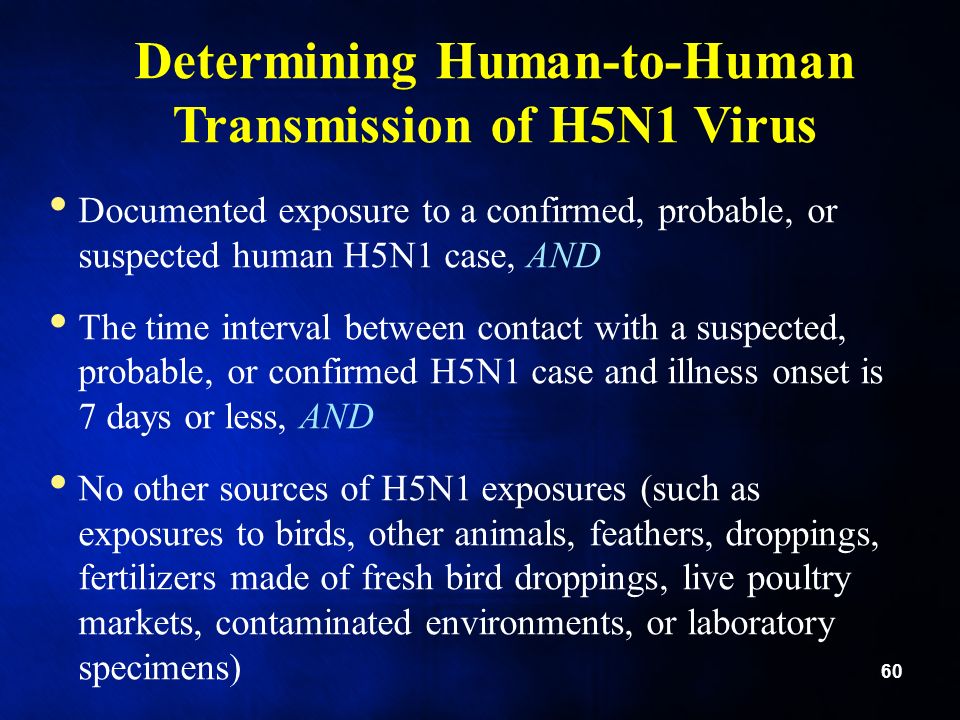 Determining Human-to-Human Transmission of H5N1 Virus

• Documented exposure to a confirmed, probable, or suspected human H5N1 case, AND

• The time interval between contact with a suspected, probable, or confirmed H5N1 case and illness onset is 7 days or less, AND

• No other sources of H5N1 exposures (such as exposures to birds, other animals, feathers, droppings, fertilizers made of fresh bird droppings, live poultry markets, contaminated environments, or laboratory specimens)

60